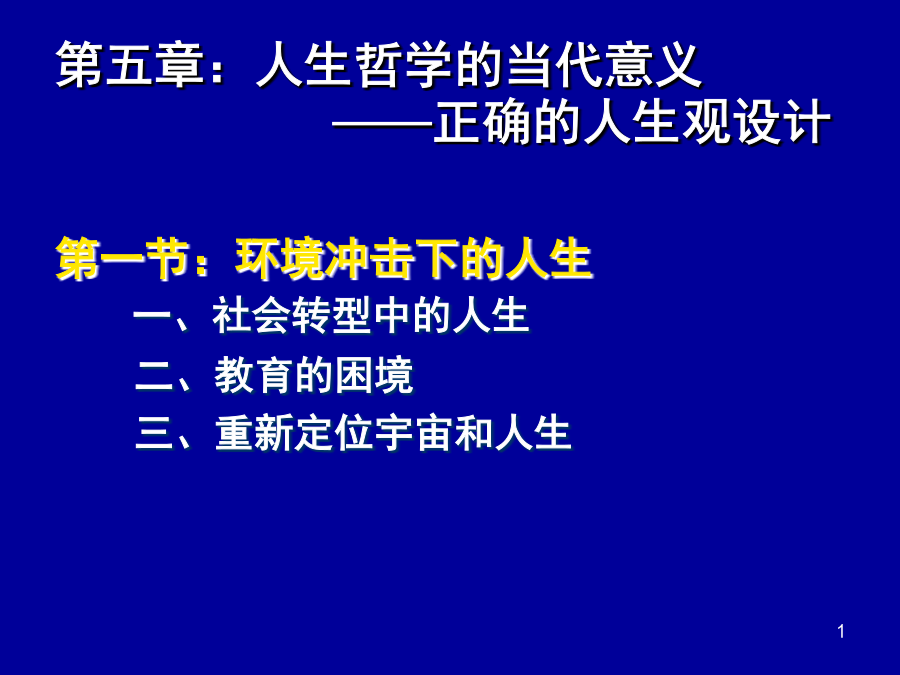 第五章：人生哲学的当代意义
——正确的人生观设计

第一节：环境冲击下的人生
一、社会转型中的人生
二、教育的困境
三、重新定位宇宙和人生

1